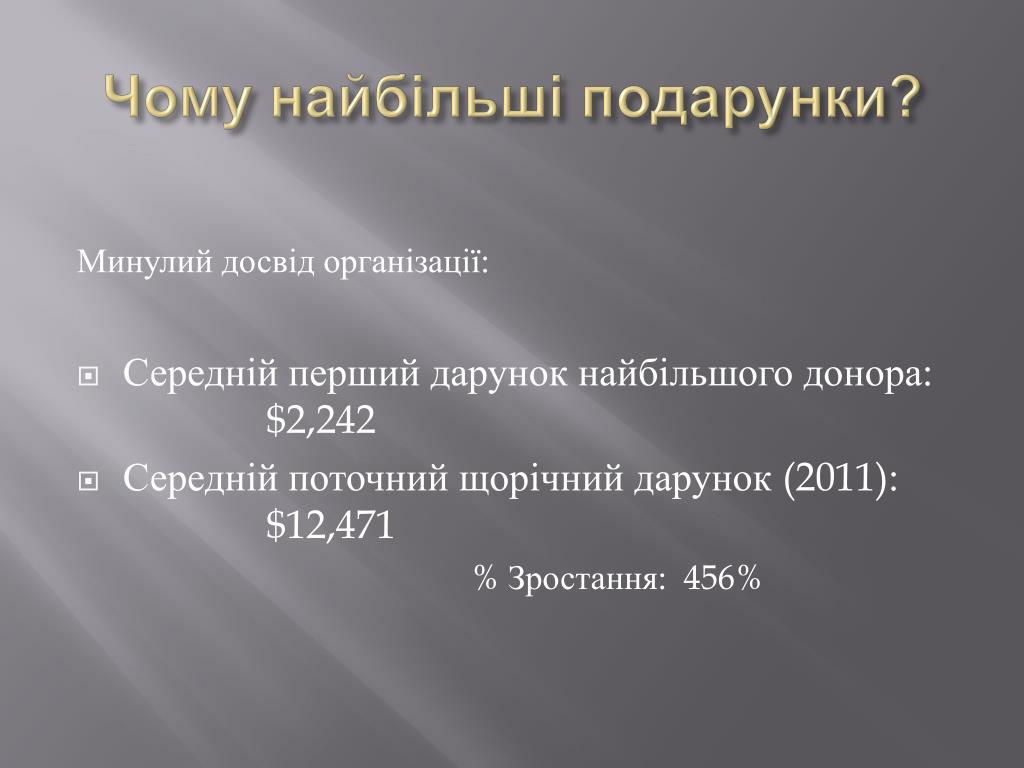 Чому найбільші подарунки?

Минулий досвід організації:

Середній перший дарунок найбільшого донора: \$2,242

Середній поточний щорічний дарунок (2011): \$12,471

% Зростання: 456%